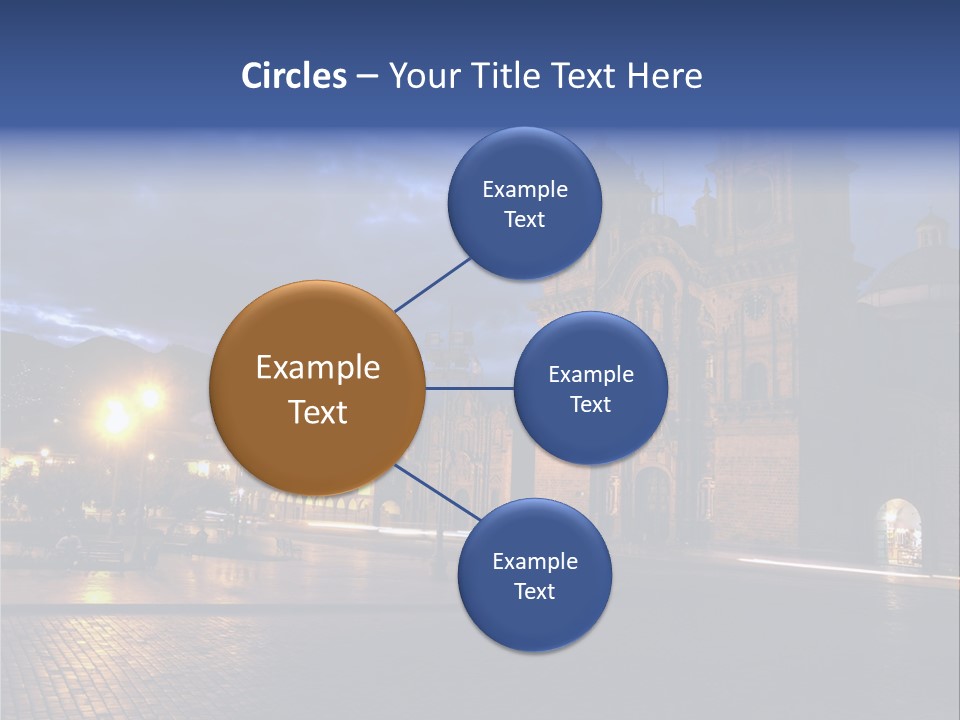 Circles – Your Title Text Here

Example Text

Example Text

Example Text

Example Text